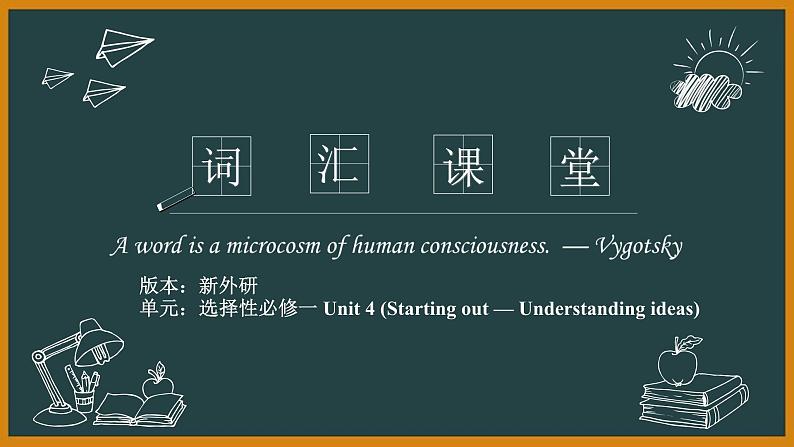 词 汇 课 堂

A word is a microcosm of human consciousness. — Vygotsky

版本：新外研
单元：选择性必修一 Unit 4 (Starting out — Understanding ideas)